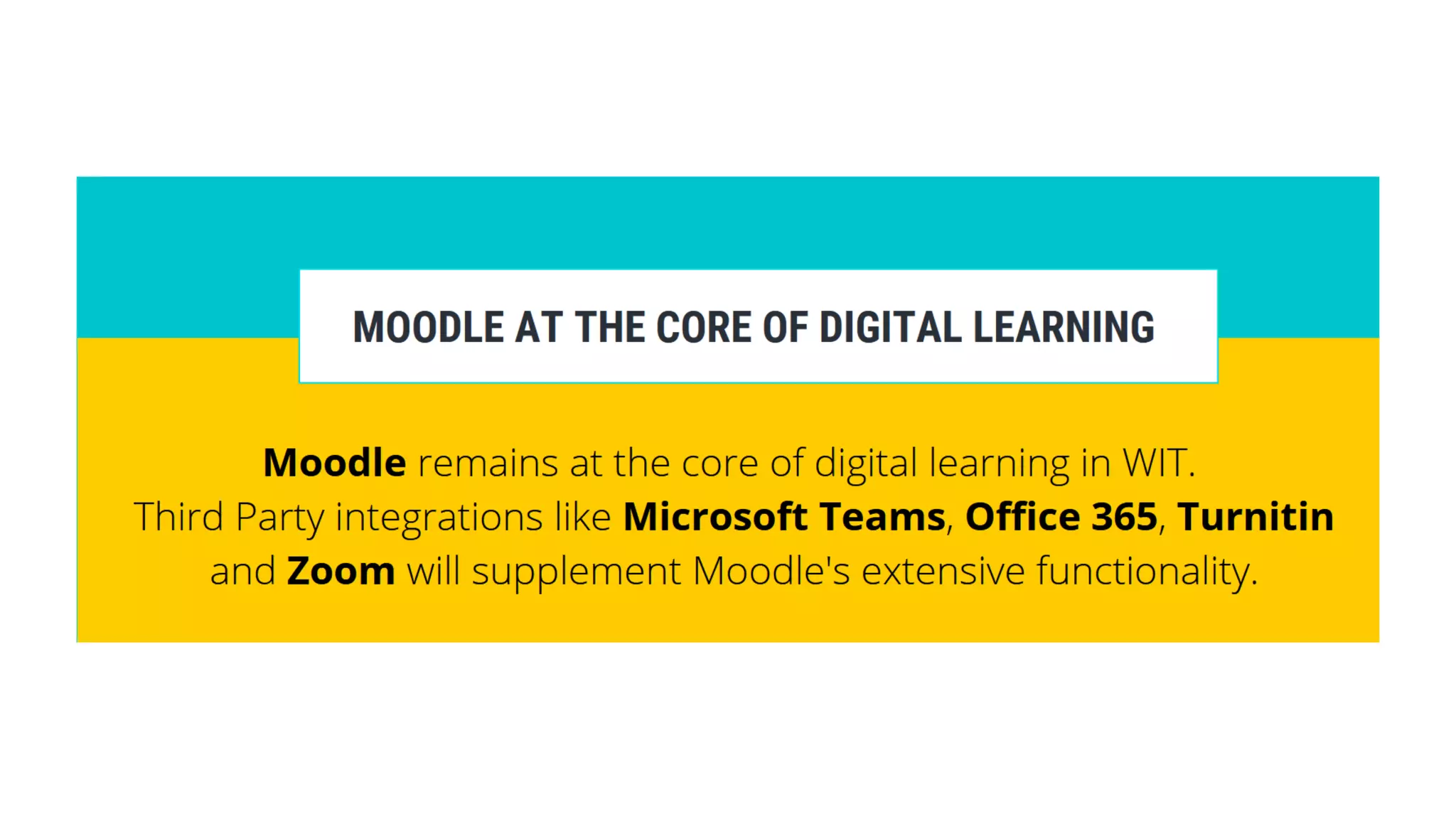 MOODLE AT THE CORE OF DIGITAL LEARNING

Moodle remains at the core of digital learning in WIT. Third Party integrations like Microsoft Teams, Office 365, Turnitin and Zoom will supplement Moodle's extensive functionality.